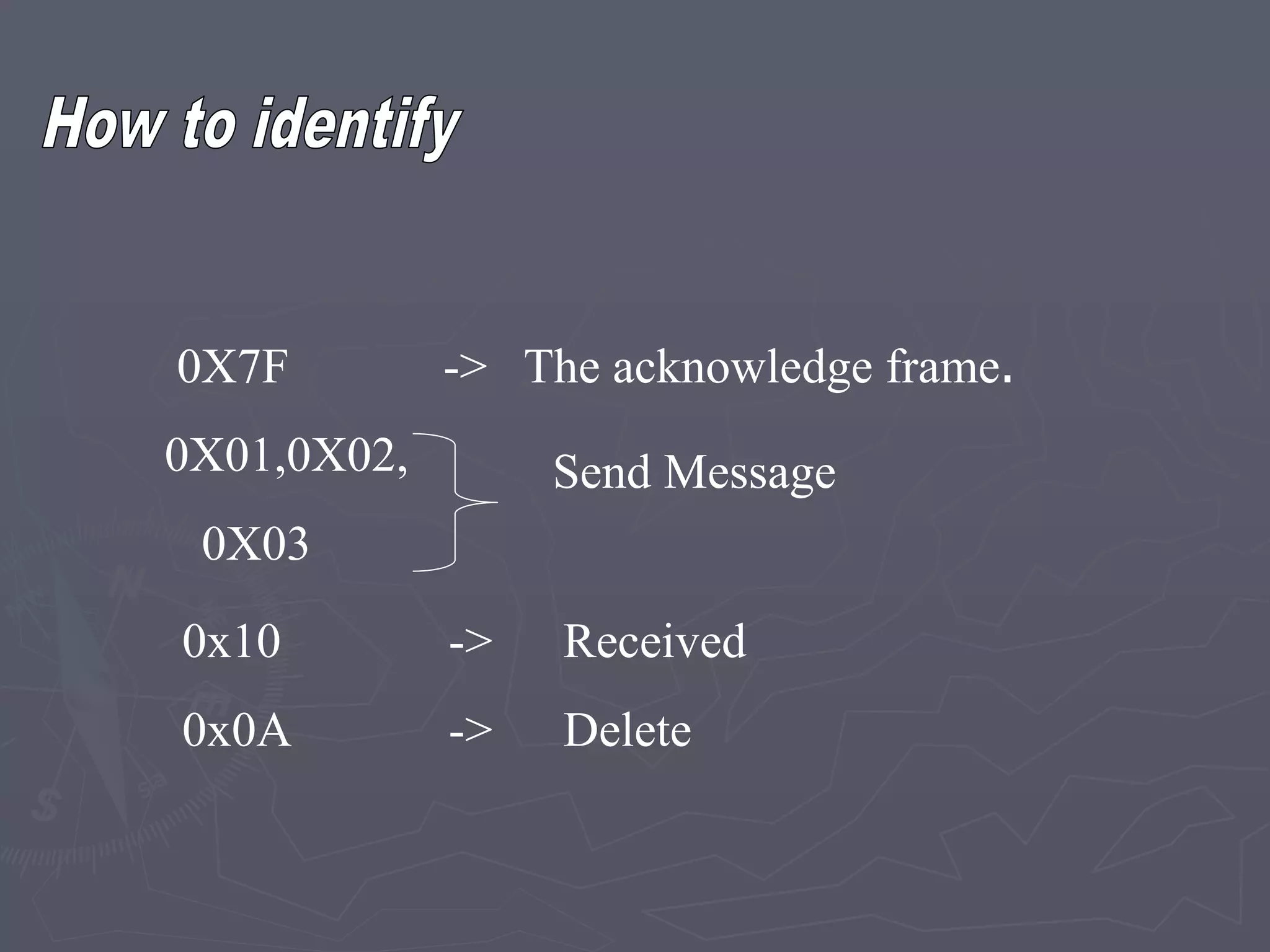 How to identify

0X7F -> The acknowledge frame.

0X01,0X02, 0X03 Send Message

0x10 -> Received

0x0A -> Delete